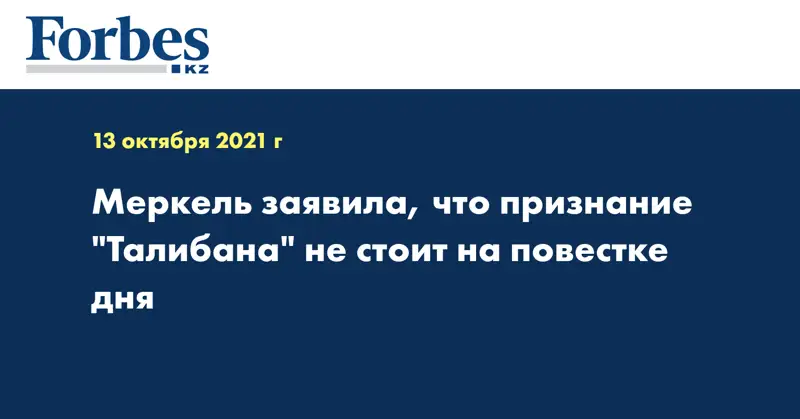 Forbes
KZ

13 октября 2021 г

Меркель заявила, что признание "Талибана" не стоит на повестке дня